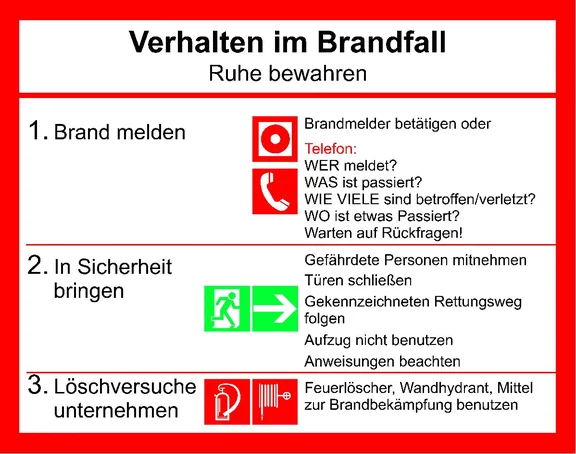 Verhalten im Brandfall
Ruhe bewahren

1. Brand melden

Brandmelder betätigen oder

Telefon:
WER meldet?
WAS ist passiert?
WIE VIELE sind betroffen/verletzt?
WO ist etwas Passiert?
Warten auf Rückfragen!

2. In Sicherheit bringen

Gefährdete Personen mitnehmen
Türen schließen
Gekennzeichneten Rettungsweg folgen
Aufzug nicht benutzen
Anweisungen beachten

3. Löschversuche unternehmen

Feuerlöscher, Wandhydrant, Mittel zur Brandbekämpfung benutzen